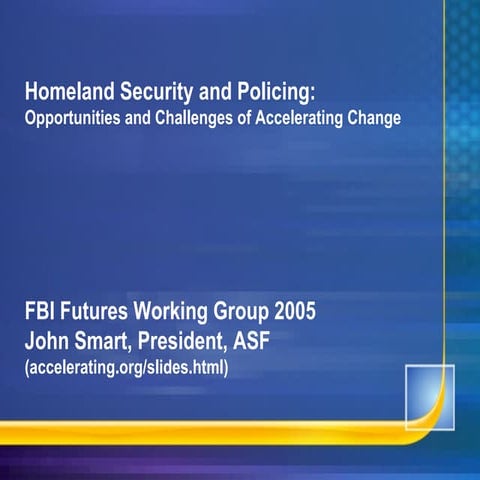 Homeland Security and Policing:
Opportunities and Challenges of Accelerating Change

FBI Futures Working Group 2005
John Smart, President, ASF
(accelerating.org/slides.html)